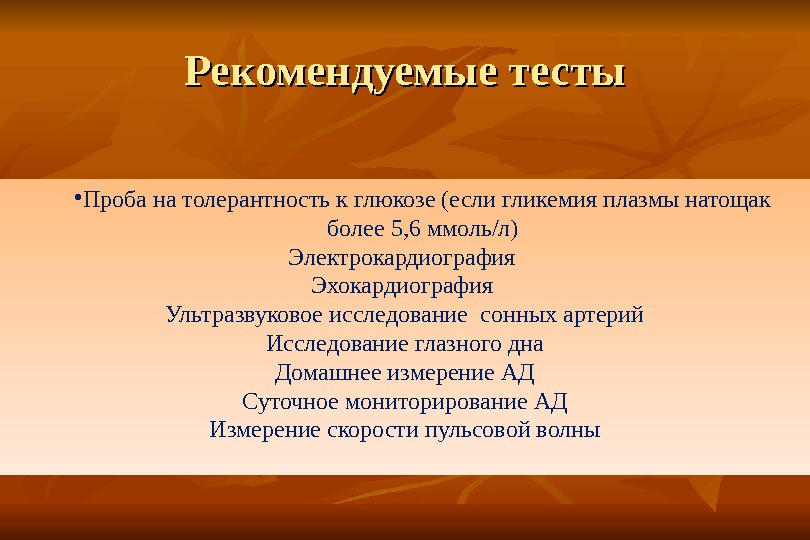 Рекомендуемые тесты

•Проба на толерантность к глюкозе (если гликемия плазмы натощак более 5,6 ммоль/л)
Электрокардиография
Эхокардиография
Ультразвуковое исследование сонных артерий
Исследование глазного дна
Домашнее измерение АД
Суточное мониторирование АД
Измерение скорости пульсовой волны